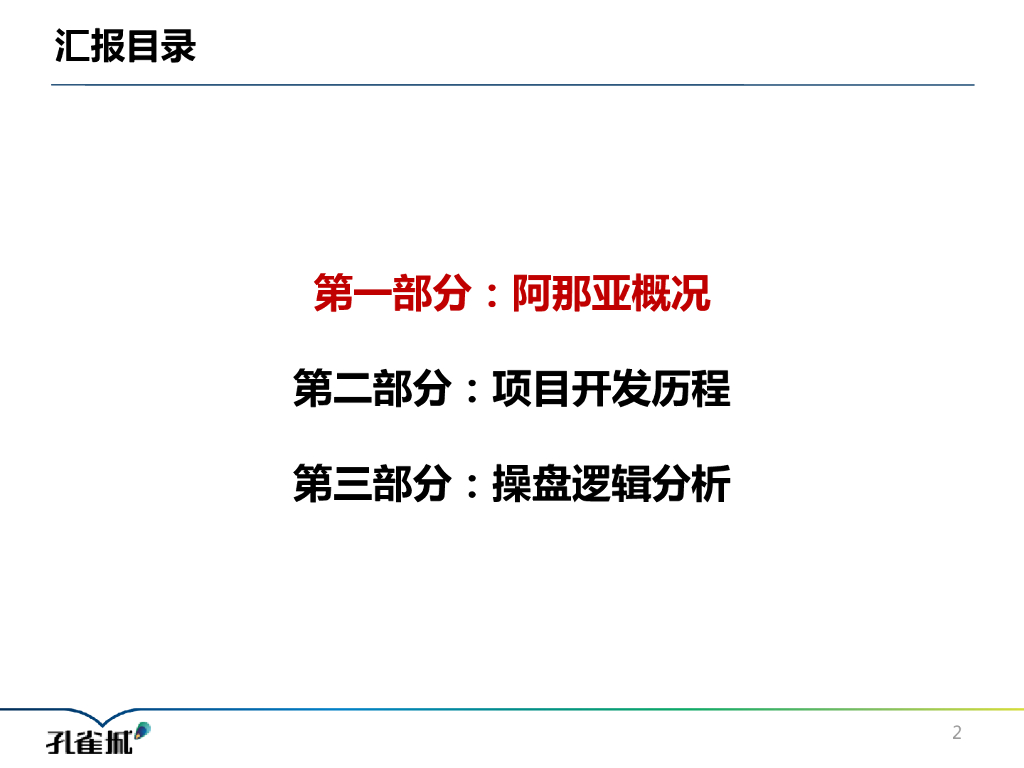 汇报目录

第一部分：阿那亚概况

第二部分：项目开发历程

第三部分：操盘逻辑分析

孔雀城

2